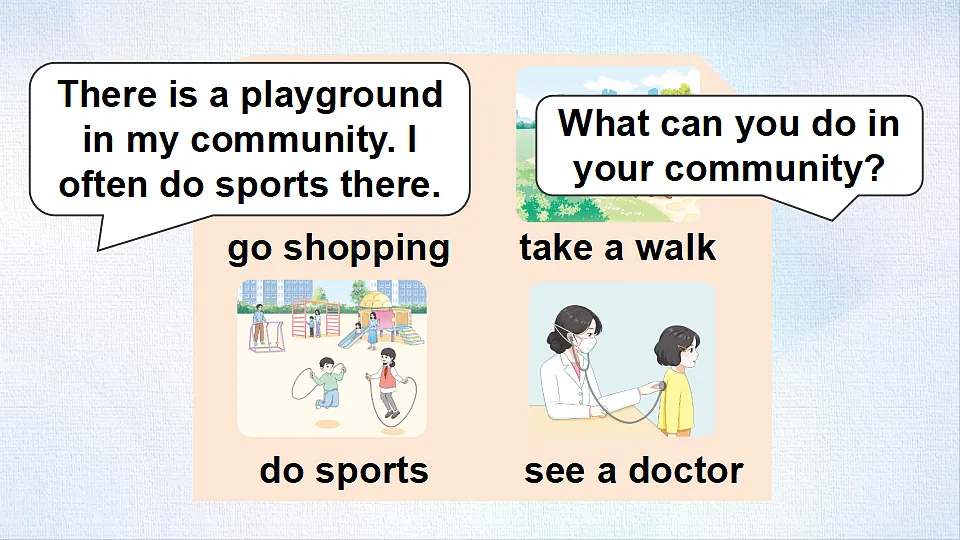 There is a playground in my community. I often do sports there.

What can you do in your community?

go shopping

take a walk

do sports

see a doctor